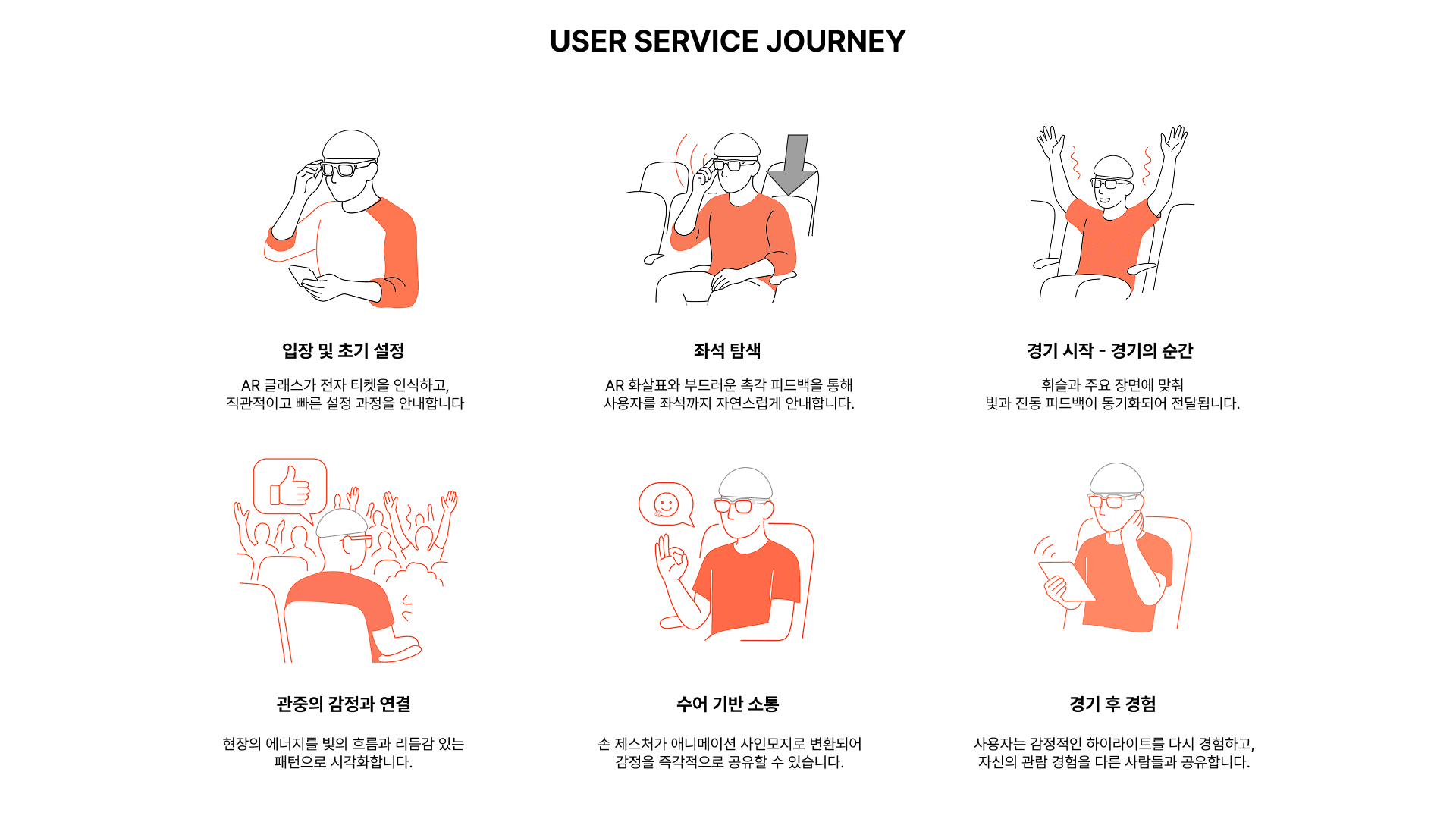 USER SERVICE JOURNEY

입장 및 초기 설정

AR 글래스가 전자 티켓을 인식하고, 직관적이고 빠른 설정 과정을 안내합니다

좌석 탐색

AR 화살표와 부드러운 촉각 피드백을 통해 사용자를 좌석까지 자연스럽게 안내합니다.

경기 시작 - 경기의 순간

휘슬과 주요 장면에 맞춰 빛과 진동 피드백이 동기화되어 전달됩니다.

관중의 감정과 연결

현장의 에너지를 빛의 흐름과 리듬감 있는 패턴으로 시각화합니다.

수어 기반 소통

손 제스처가 애니메이션 사인모지로 변환되어 감정을 즉각적으로 공유할 수 있습니다.

경기 후 경험

사용자는 감정적인 하이라이트를 다시 경험하고, 자신의 관람 경험을 다른 사람들과 공유합니다.